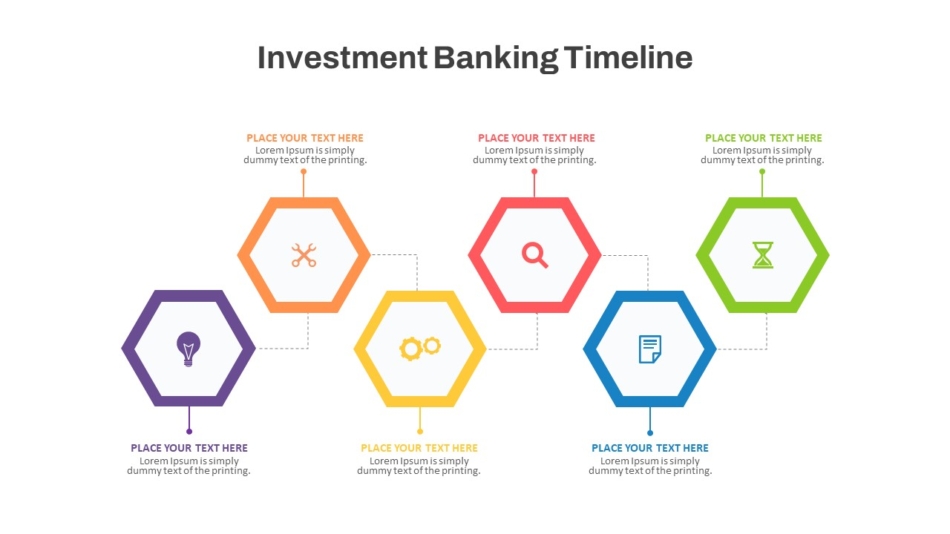 Investment Banking Timeline

PLACE YOUR TEXT HERE
Lorem Ipsum is simply dummy text of the printing.

PLACE YOUR TEXT HERE
Lorem Ipsum is simply dummy text of the printing.

PLACE YOUR TEXT HERE
Lorem Ipsum is simply dummy text of the printing.

PLACE YOUR TEXT HERE
Lorem Ipsum is simply dummy text of the printing.

PLACE YOUR TEXT HERE
Lorem Ipsum is simply dummy text of the printing.

PLACE YOUR TEXT HERE
Lorem Ipsum is simply dummy text of the printing.